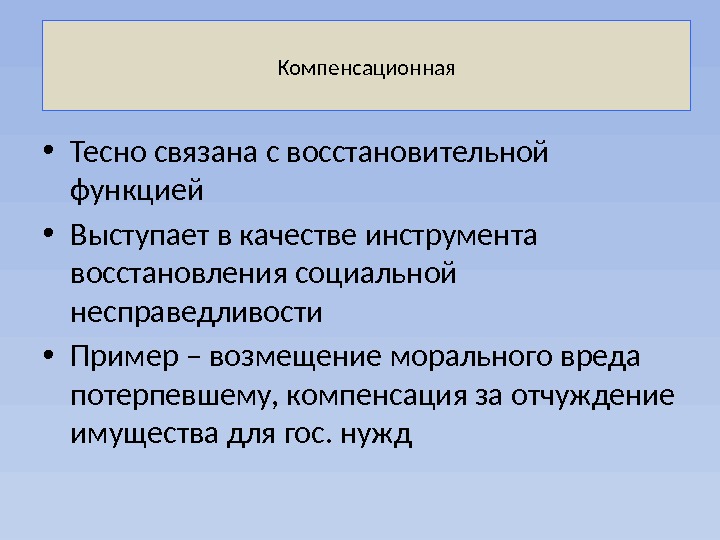 Компенсационная

• Тесно связана с восстановительной функцией
• Выступает в качестве инструмента восстановления социальной несправедливости
• Пример – возмещение морального вреда потерпевшему, компенсация за отчуждение имущества для гос. нужд